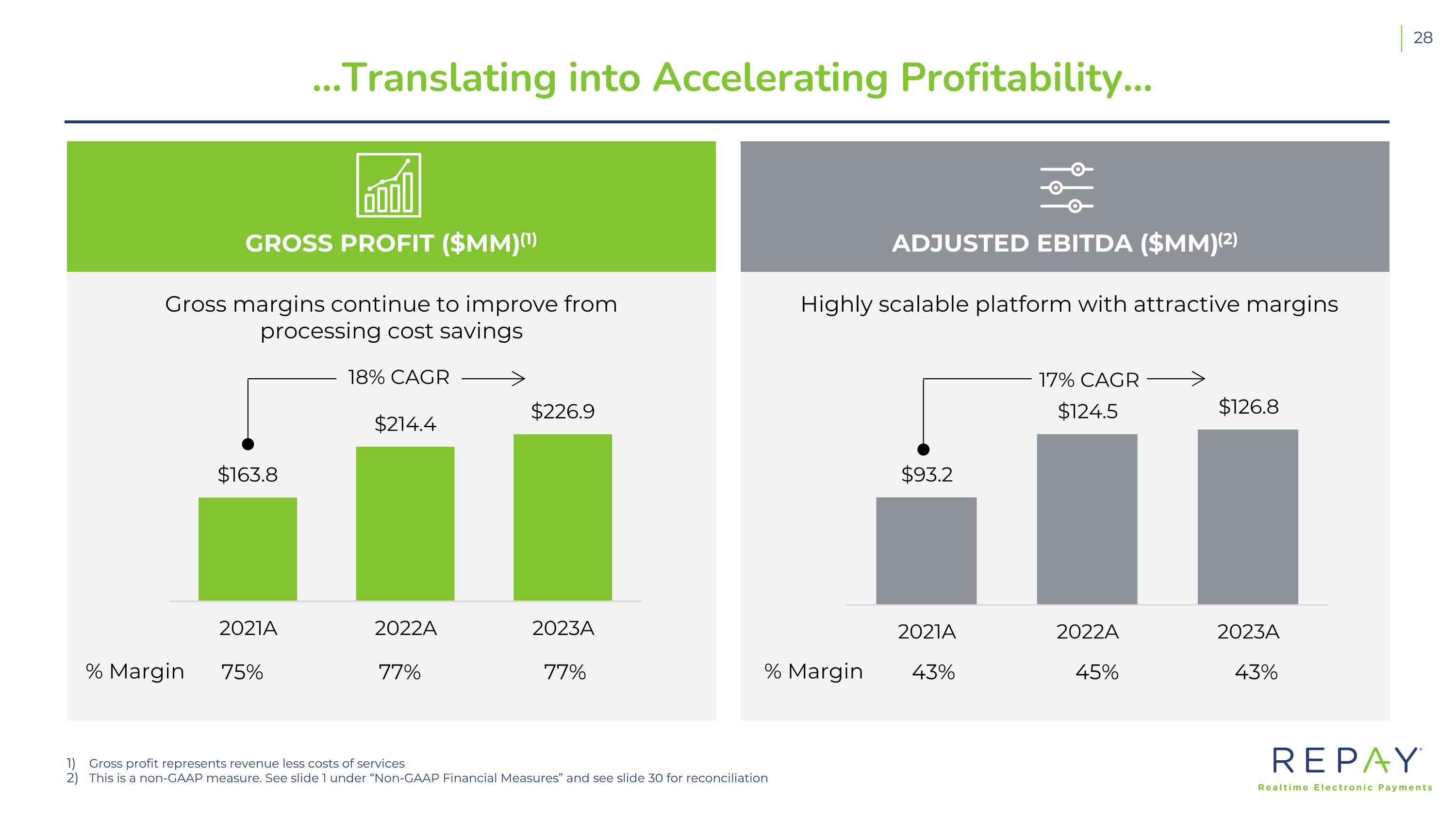 28

...Translating into Accelerating Profitability...

GROSS PROFIT ($MM)$^{(1)}$

Gross margins continue to improve from processing cost savings

18% CAGR

$163.8

$214.4

$226.9

2021A

2022A

2023A

% Margin 75% 77% 77%

ADJUSTED EBITDA ($MM)$^{(2)}$

Highly scalable platform with attractive margins

17% CAGR

$93.2

$124.5

$126.8

2021A

2022A

2023A

% Margin 43% 45% 43%

1) Gross profit represents revenue less costs of services
2) This is a non-GAAP measure. See slide 1 under "Non-GAAP Financial Measures" and see slide 30 for reconciliation

REPAY
Realtime Electronic Payments